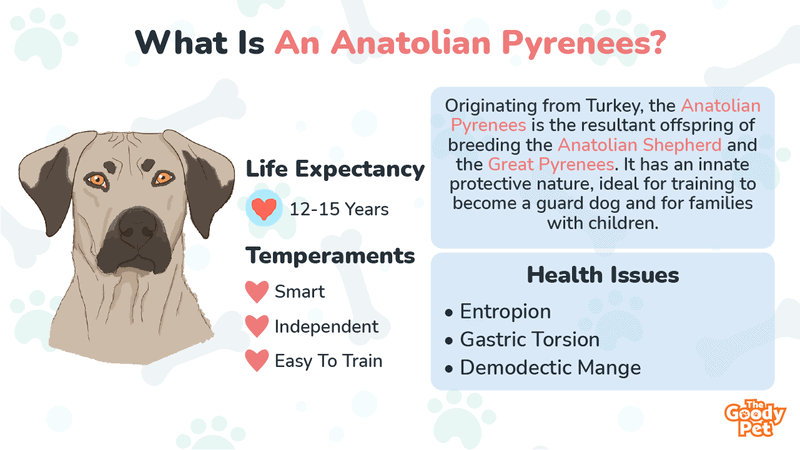 What Is An Anatolian Pyrenees?

Life Expectancy

12-15 Years

Temperaments

Smart

Independent

Easy To Train

Originating from Turkey, the Anatolian Pyrenees is the resultant offspring of breeding the Anatolian Shepherd and the Great Pyrenees. It has an innate protective nature, ideal for training to become a guard dog and for families with children.

Health Issues

• Entropion
• Gastric Torsion
• Demodectic Mange

The Goody Pet